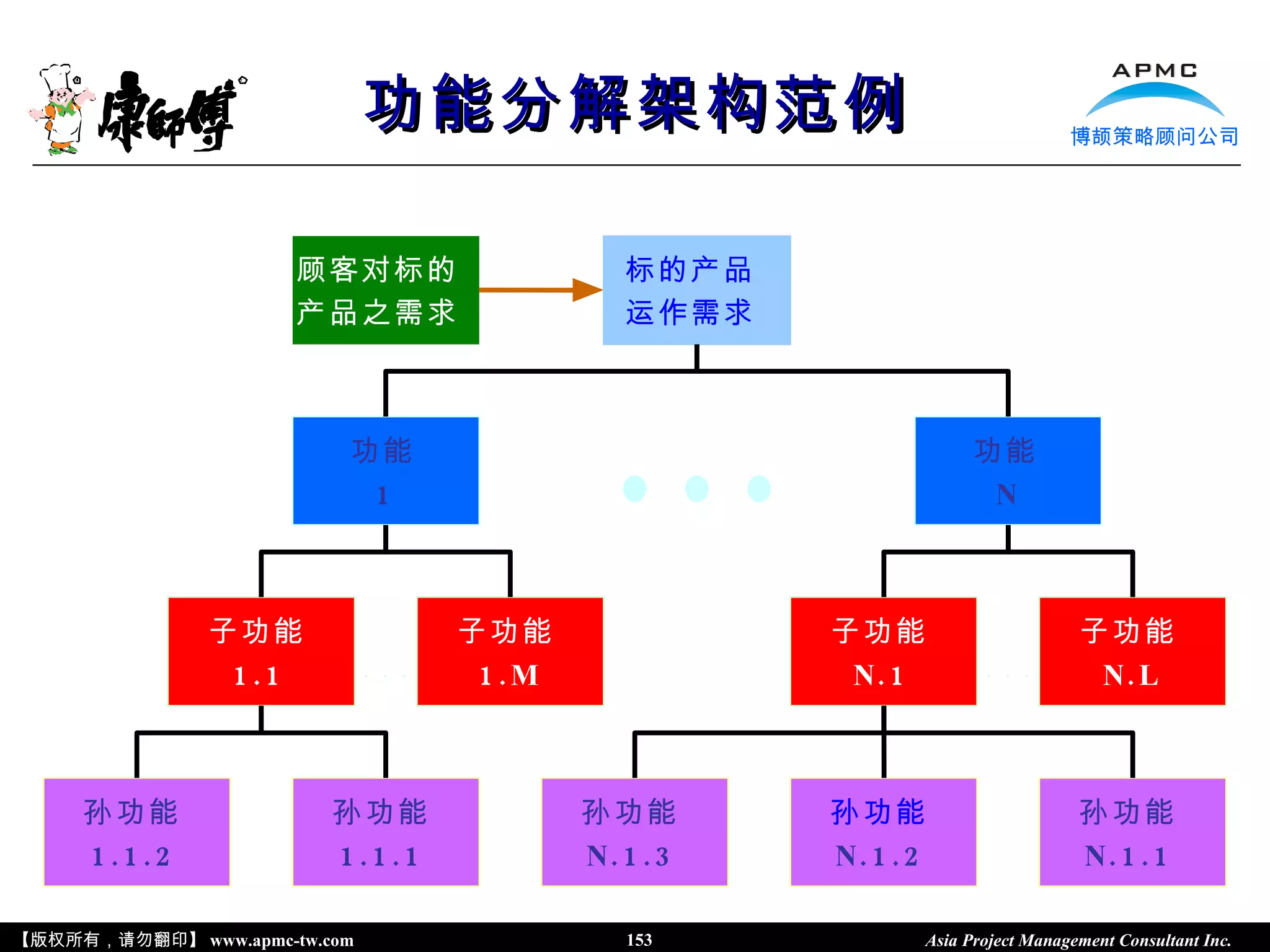 康師傅

功能分解架构范例

APMC
博颉策略顾问公司

顾客对标的产品之需求

标的产品运作需求

功能 1

功能 N

子功能 1.1

子功能 1.M

子功能 N.1

子功能 N.L

孙功能 1.1.2

孙功能 1.1.1

孙功能 N.1.3

孙功能 N.1.2

孙功能 N.1.1

【版权所有，请勿翻印】 www.apmc-tw.com 153 Asia Project Management Consultant Inc.